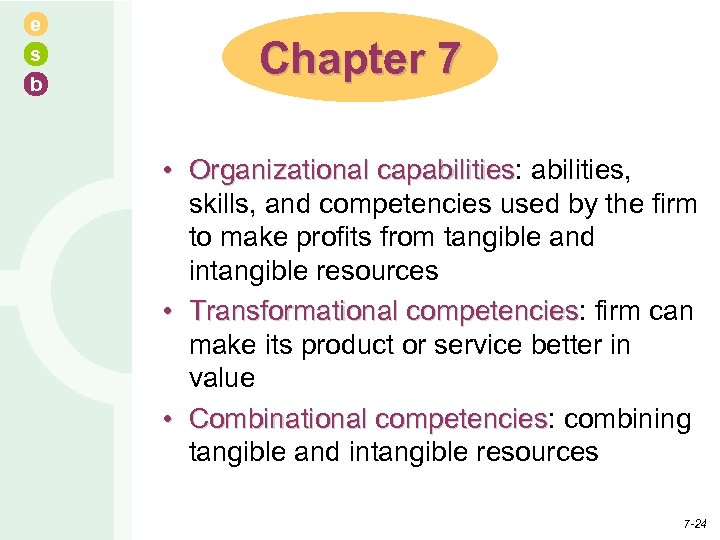 e
s
b

Chapter 7

• Organizational capabilities: abilities, skills, and competencies used by the firm to make profits from tangible and intangible resources
• Transformational competencies: firm can make its product or service better in value
• Combinational competencies: combining tangible and intangible resources

7-24